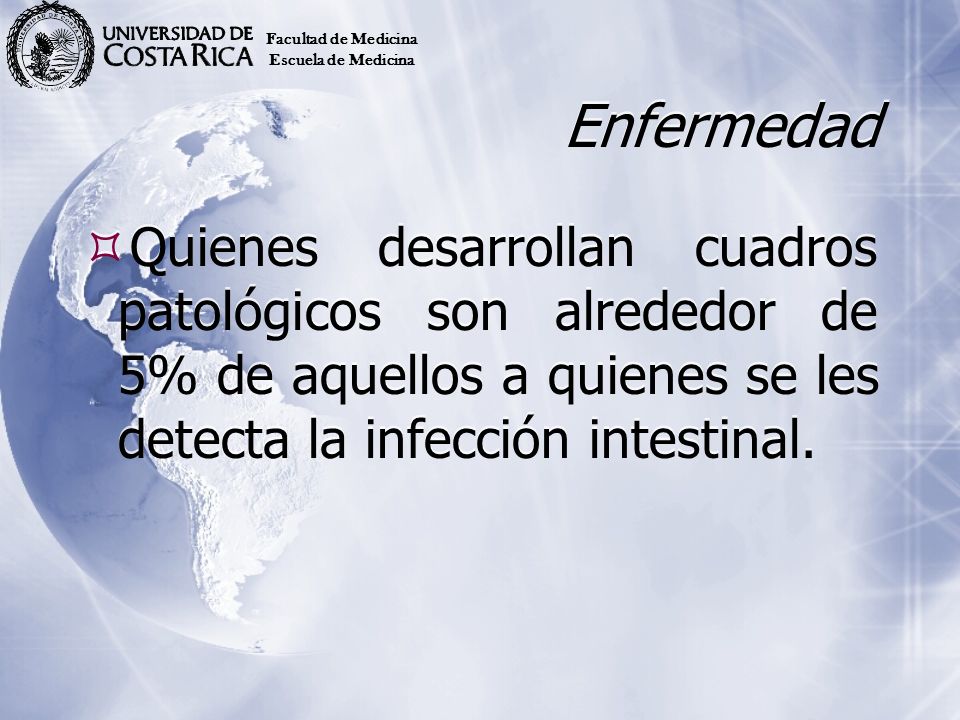 UNIVERSIDAD DE COSTA RICA
Facultad de Medicina
Escuela de Medicina

Enfermedad

Quienes desarrollan cuadros patológicos son alrededor de 5% de aquellos a quienes se les detecta la infección intestinal.